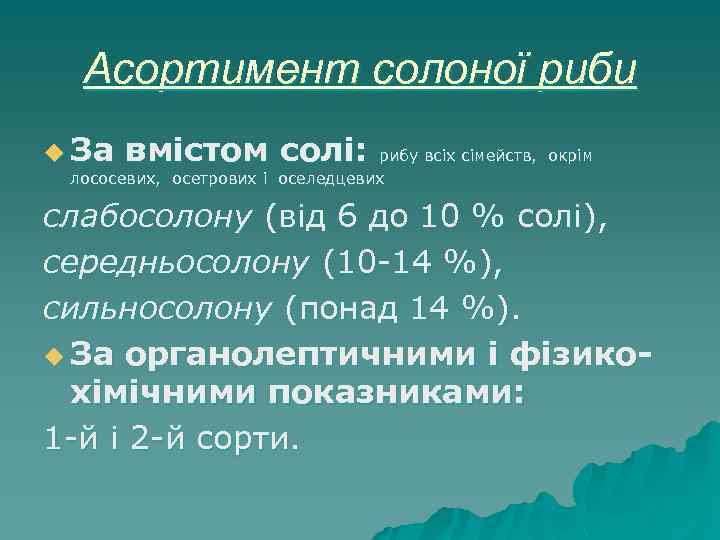 Асортимент солоної риби

За вмістом солі: рибу всіх сімейств, окрім лососевих, осетрових і оселедцевих

слабосолону (від 6 до 10 % солі),

середньосолону (10-14 %),

сильносолону (понад 14 %).

За органолептичними і фізико-хімічними показниками:

1-й і 2-й сорти.